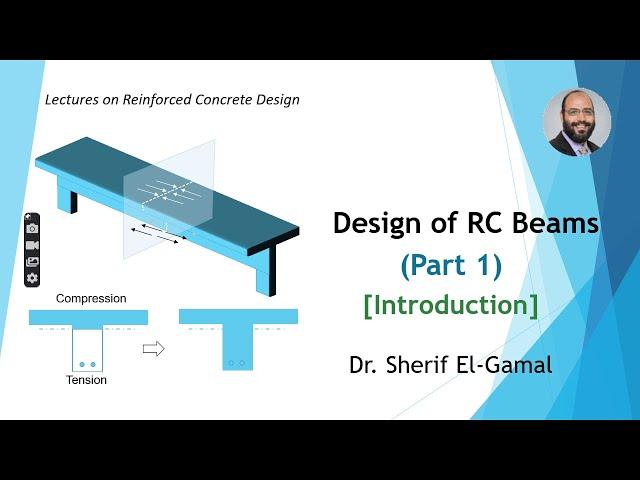 Lectures on Reinforced Concrete Design

Compression

Tension

Design of RC Beams
(Part 1)
[Introduction]

Dr. Sherif El-Gamal